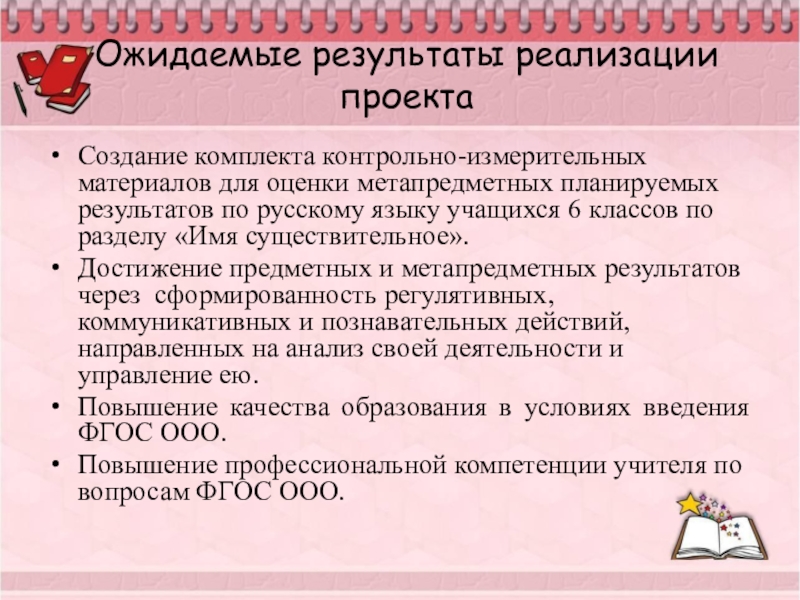 Ожидаемые результаты реализации проекта

• Создание комплекта контрольно-измерительных материалов для оценки метапредметных планируемых результатов по русскому языку учащихся 6 классов по разделу «Имя существительное».
• Достижение предметных и метапредметных результатов через сформированность регулятивных, коммуникативных и познавательных действий, направленных на анализ своей деятельности и управление ею.
• Повышение качества образования в условиях введения ФГОС ООО.
• Повышение профессиональной компетенции учителя по вопросам ФГОС ООО.